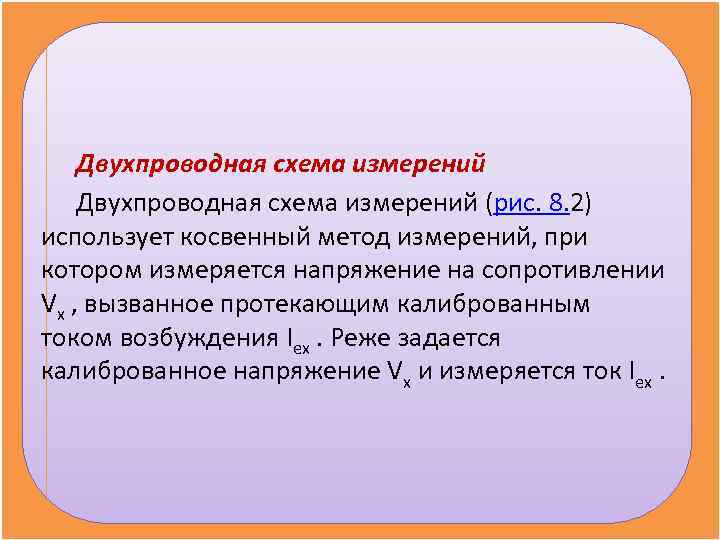 Двухпроводная схема измерений

Двухпроводная схема измерений (рис. 8.2) использует косвенный метод измерений, при котором измеряется напряжение на сопротивлении $V_x$ , вызванное протекающим калиброванным током возбуждения $I_{ex}$ . Реже задается калиброванное напряжение $V_x$ и измеряется ток $I_{ex}$ .